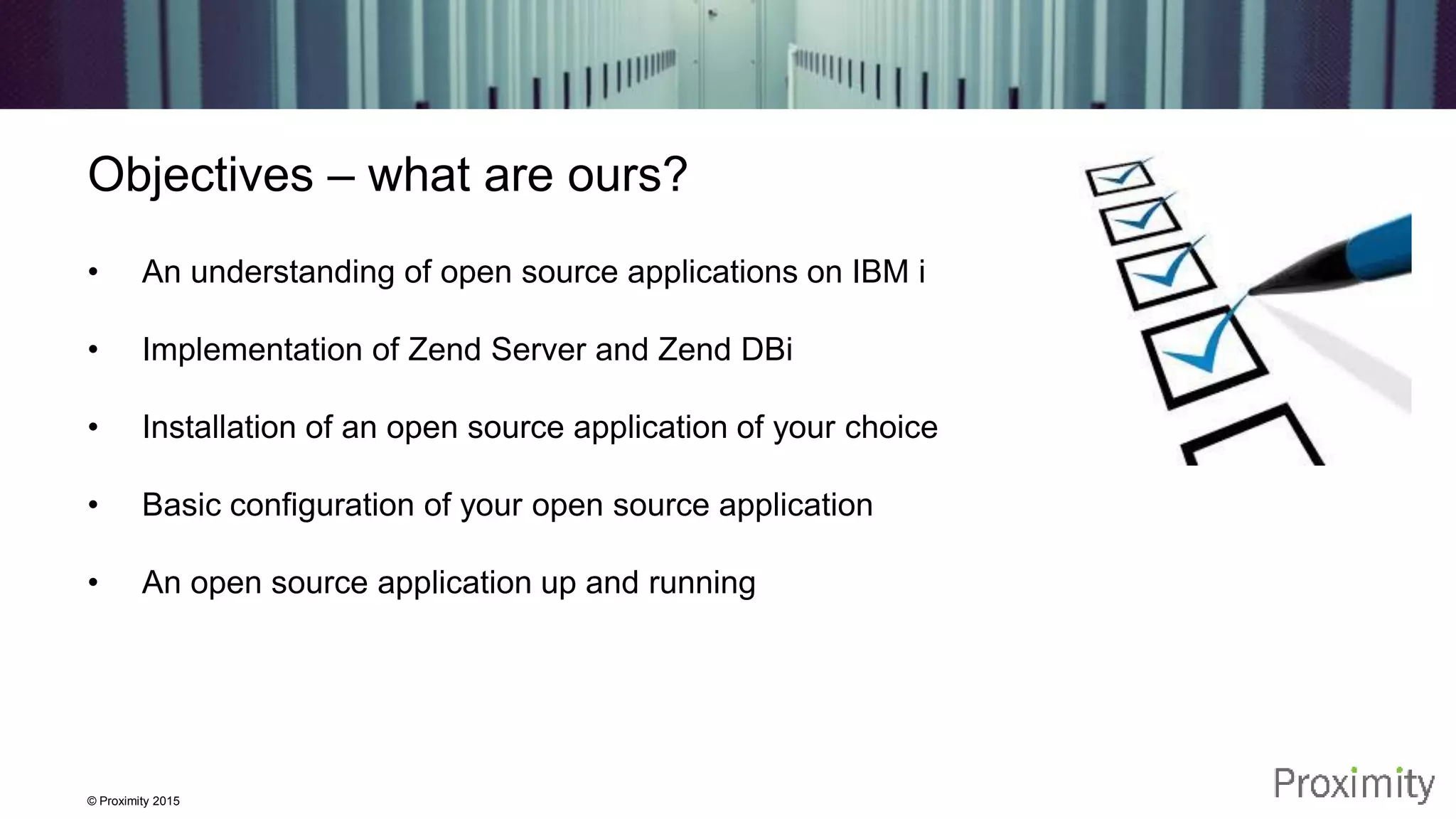 Objectives – what are ours?

• An understanding of open source applications on IBM i

• Implementation of Zend Server and Zend DBi

• Installation of an open source application of your choice

• Basic configuration of your open source application

• An open source application up and running

© Proximity 2015

Proximity